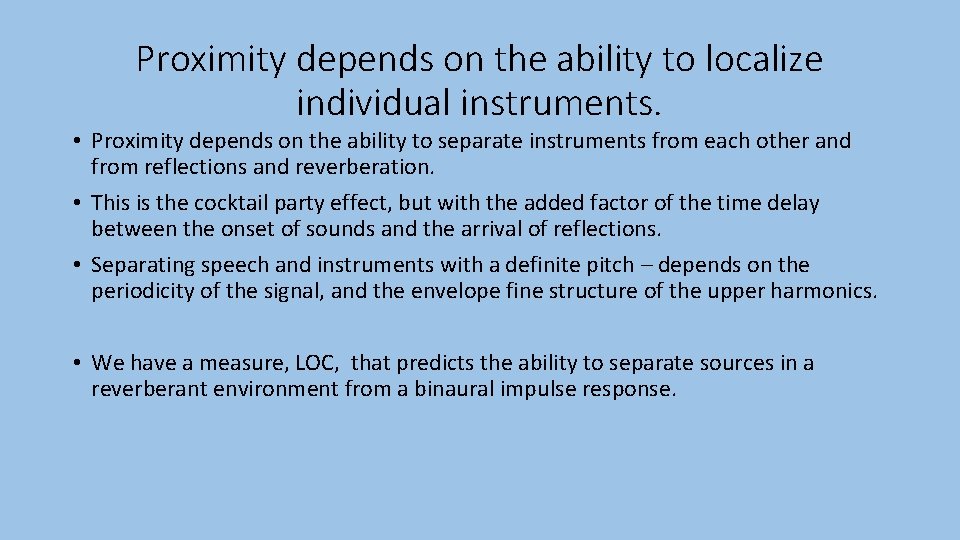 Proximity depends on the ability to localize individual instruments.

• Proximity depends on the ability to separate instruments from each other and from reflections and reverberation.

• This is the cocktail party effect, but with the added factor of the time delay between the onset of sounds and the arrival of reflections.

• Separating speech and instruments with a definite pitch – depends on the periodicity of the signal, and the envelope fine structure of the upper harmonics.

• We have a measure, LOC, that predicts the ability to separate sources in a reverberant environment from a binaural impulse response.